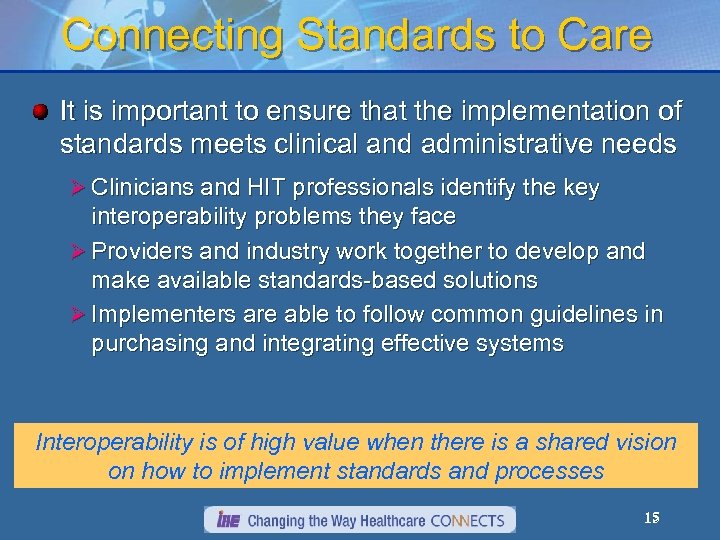 Connecting Standards to Care

It is important to ensure that the implementation of standards meets clinical and administrative needs

Clinicians and HIT professionals identify the key interoperability problems they face

Providers and industry work together to develop and make available standards-based solutions

Implementers are able to follow common guidelines in purchasing and integrating effective systems

Interoperability is of high value when there is a shared vision on how to implement standards and processes

IHE Changing the Way Healthcare CONNECTS

15